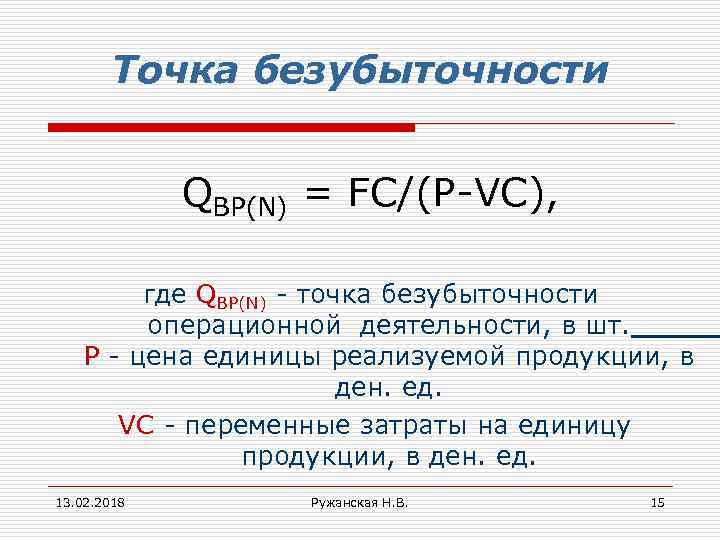 Точка безубыточности

$Q_{BP(N)} = FC/(P-VC)$,

где $Q_{BP(N)}$ - точка безубыточности операционной деятельности, в шт.

P - цена единицы реализуемой продукции, в ден. ед.

VC - переменные затраты на единицу продукции, в ден. ед.

13.02.2018

Ружанская Н.В.

15